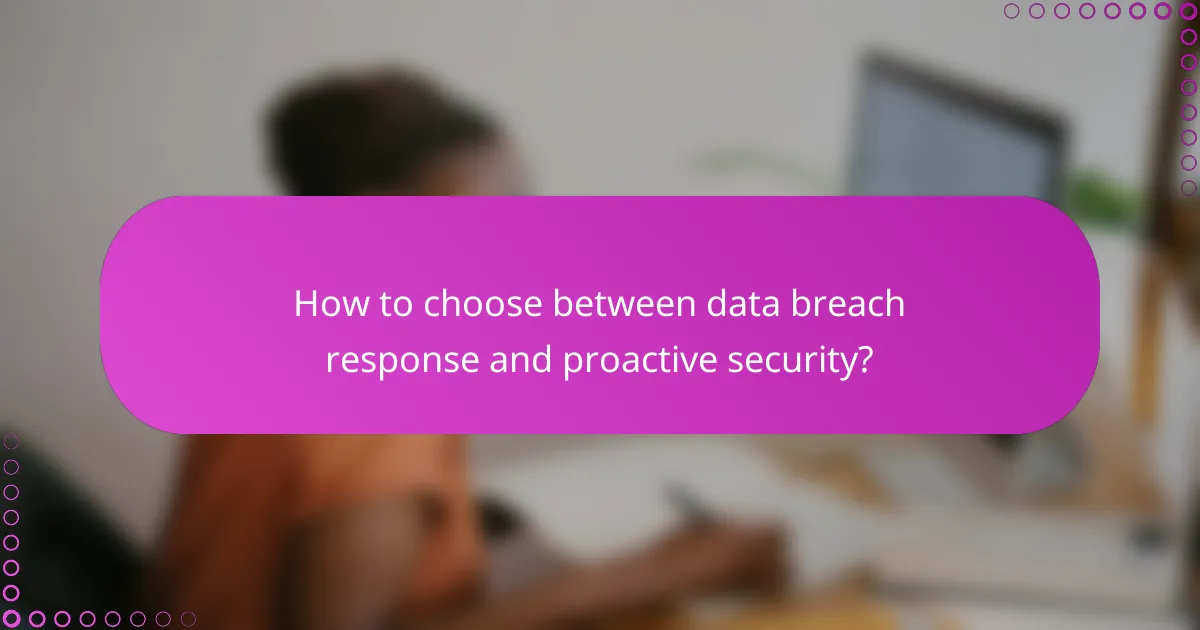 How to choose between data breach response and proactive security?